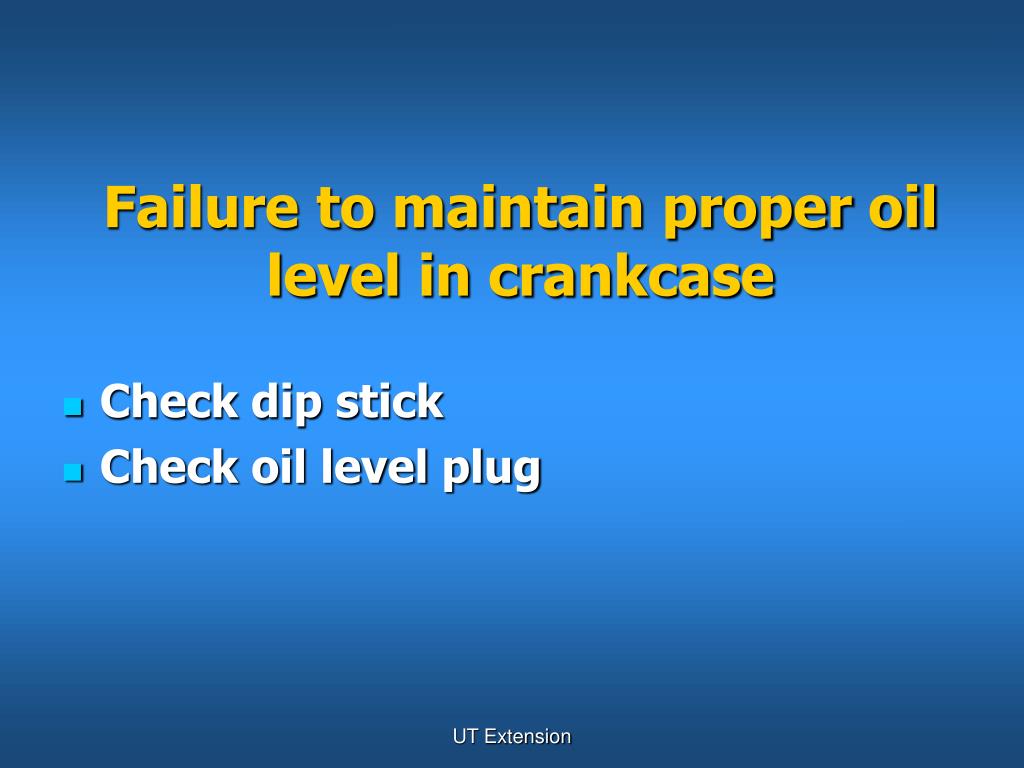 Failure to maintain proper oil level in crankcase

- Check dip stick
- Check oil level plug

UT Extension